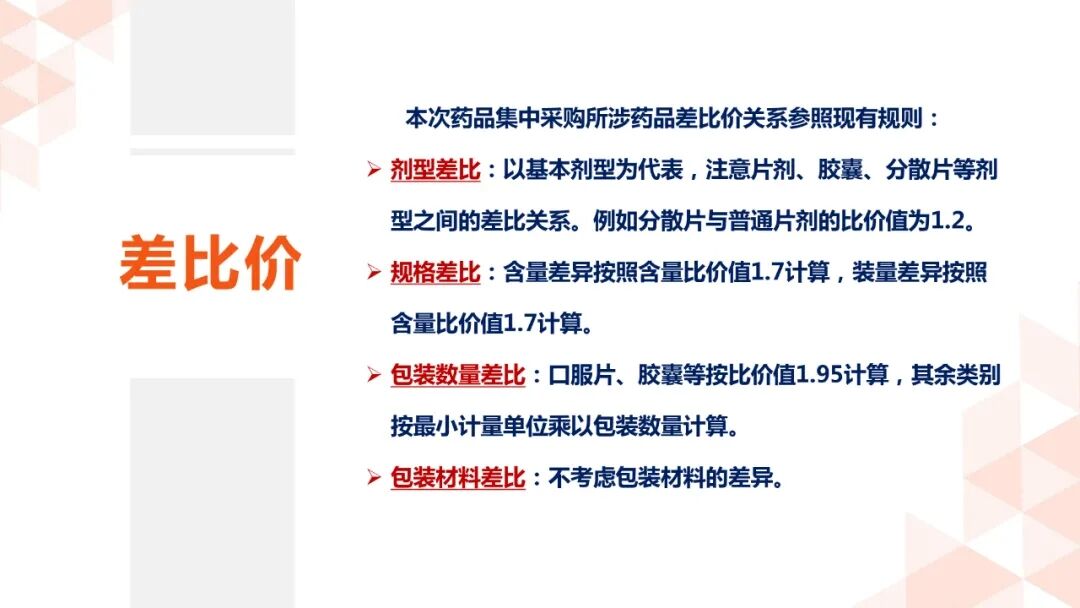 差比价

本次药品集中采购所涉药品差比价关系参照现有规则：

➢ 剂型差比：以基本剂型为代表，注意片剂、胶囊、分散片等剂型之间的差比关系。例如分散片与普通片剂的比价值为1.2。

➢ 规格差比：含量差异按照含量比价值1.7计算，装量差异按照含量比价值1.7计算。

➢ 包装数量差比：口服片、胶囊等按比价值1.95计算，其余类别按最小计量单位乘以包装数量计算。

➢ 包装材料差比：不考虑包装材料的差异。